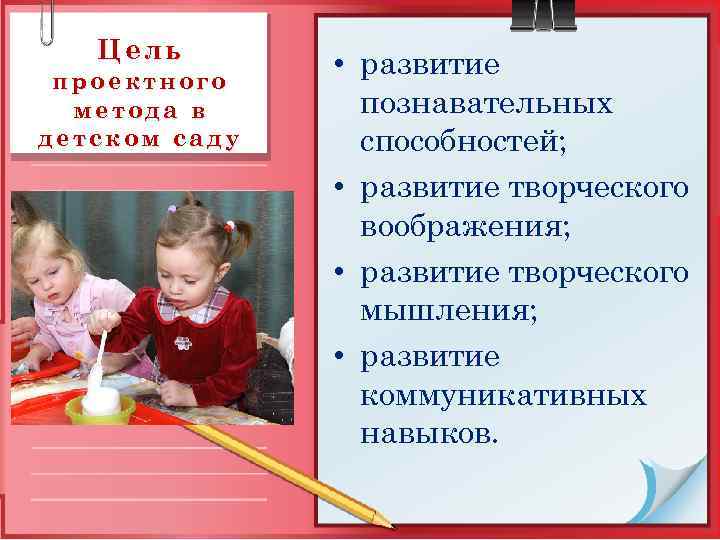 Цель проектного метода в детском саду

• развитие познавательных способностей;
• развитие творческого воображения;
• развитие творческого мышления;
• развитие коммуникативных навыков.